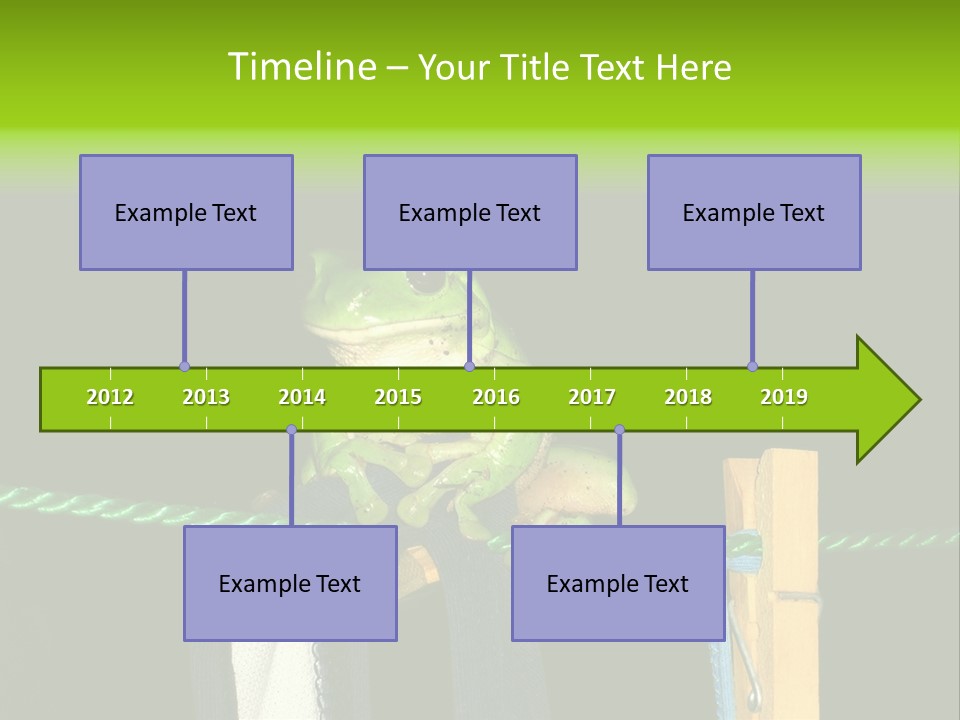 Timeline – Your Title Text Here

Example Text

Example Text

Example Text

2012 2013 2014 2015 2016 2017 2018 2019

Example Text

Example Text